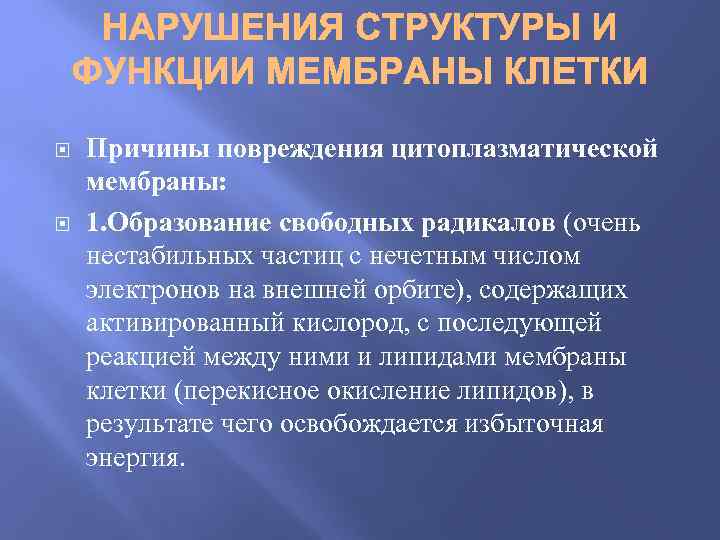 НАРУШЕНИЯ СТРУКТУРЫ И ФУНКЦИИ МЕМБРАНЫ КЛЕТКИ

Причины повреждения цитоплазматической мембраны:

1.Образование свободных радикалов (очень нестабильных частиц с нечетным числом электронов на внешней орбите), содержащих активированный кислород, с последующей реакцией между ними и липидами мембраны клетки (перекисное окисление липидов), в результате чего освобождается избыточная энергия.